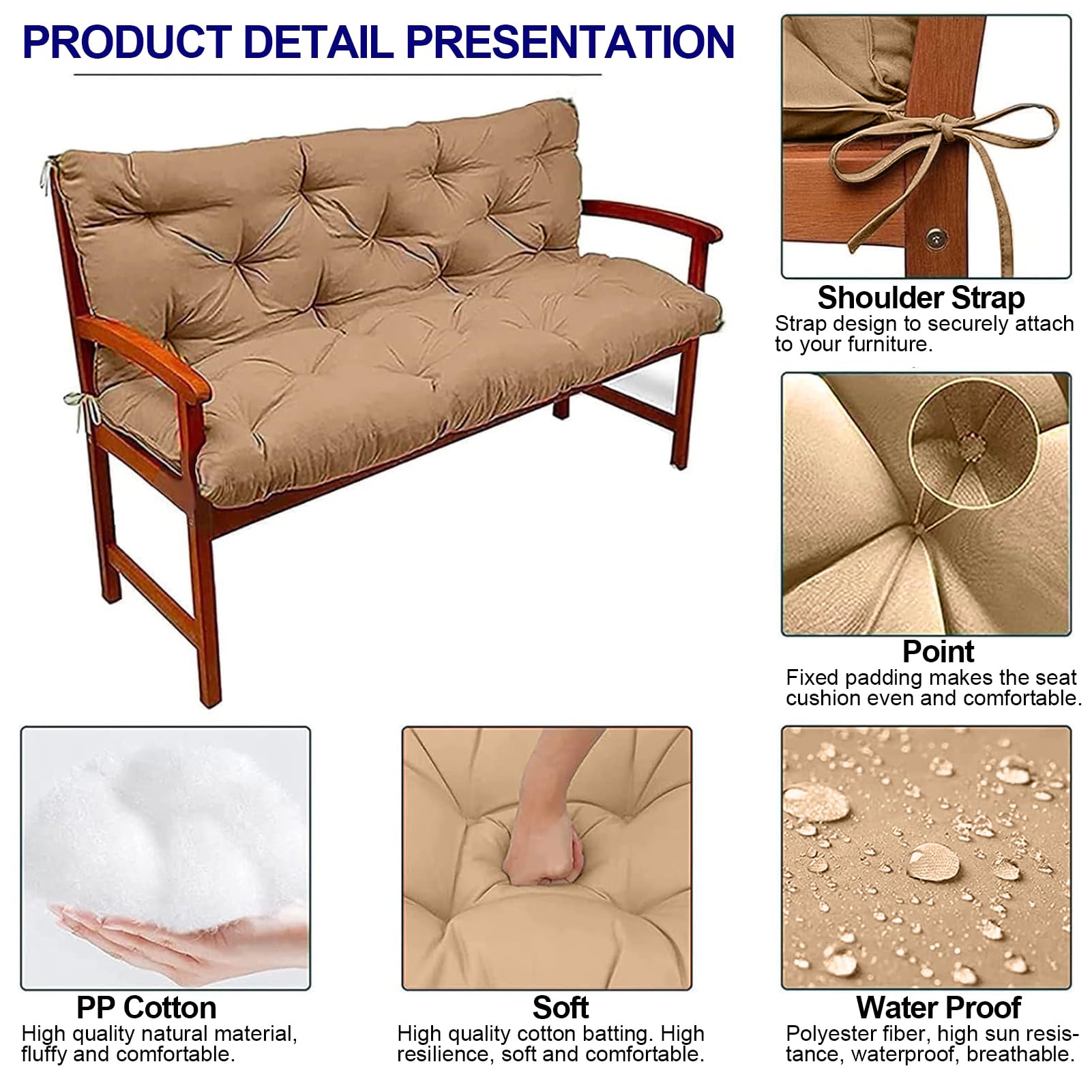 PRODUCT DETAIL PRESENTATION

Shoulder Strap
Strap design to securely attach to your furniture.

Point
Fixed padding makes the seat cushion even and comfortable.

PP Cotton
High quality natural material, fluffy and comfortable.

Soft
High quality cotton batting. High resilience, soft and comfortable.

Water Proof
Polyester fiber, high sun resistance, waterproof, breathable.